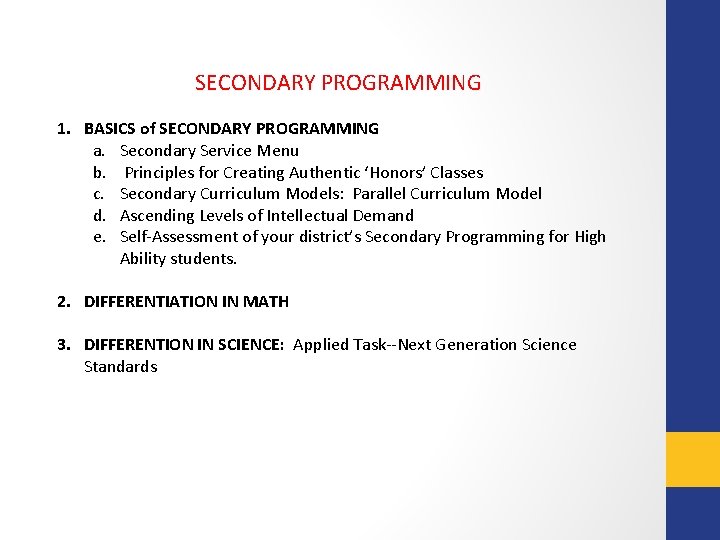 SECONDARY PROGRAMMING

1. BASICS of SECONDARY PROGRAMMING
a. Secondary Service Menu
b. Principles for Creating Authentic ‘Honors’ Classes
c. Secondary Curriculum Models: Parallel Curriculum Model
d. Ascending Levels of Intellectual Demand
e. Self-Assessment of your district’s Secondary Programming for High Ability students.

2. DIFFERENTIATION IN MATH

3. DIFFERENTION IN SCIENCE: Applied Task--Next Generation Science Standards